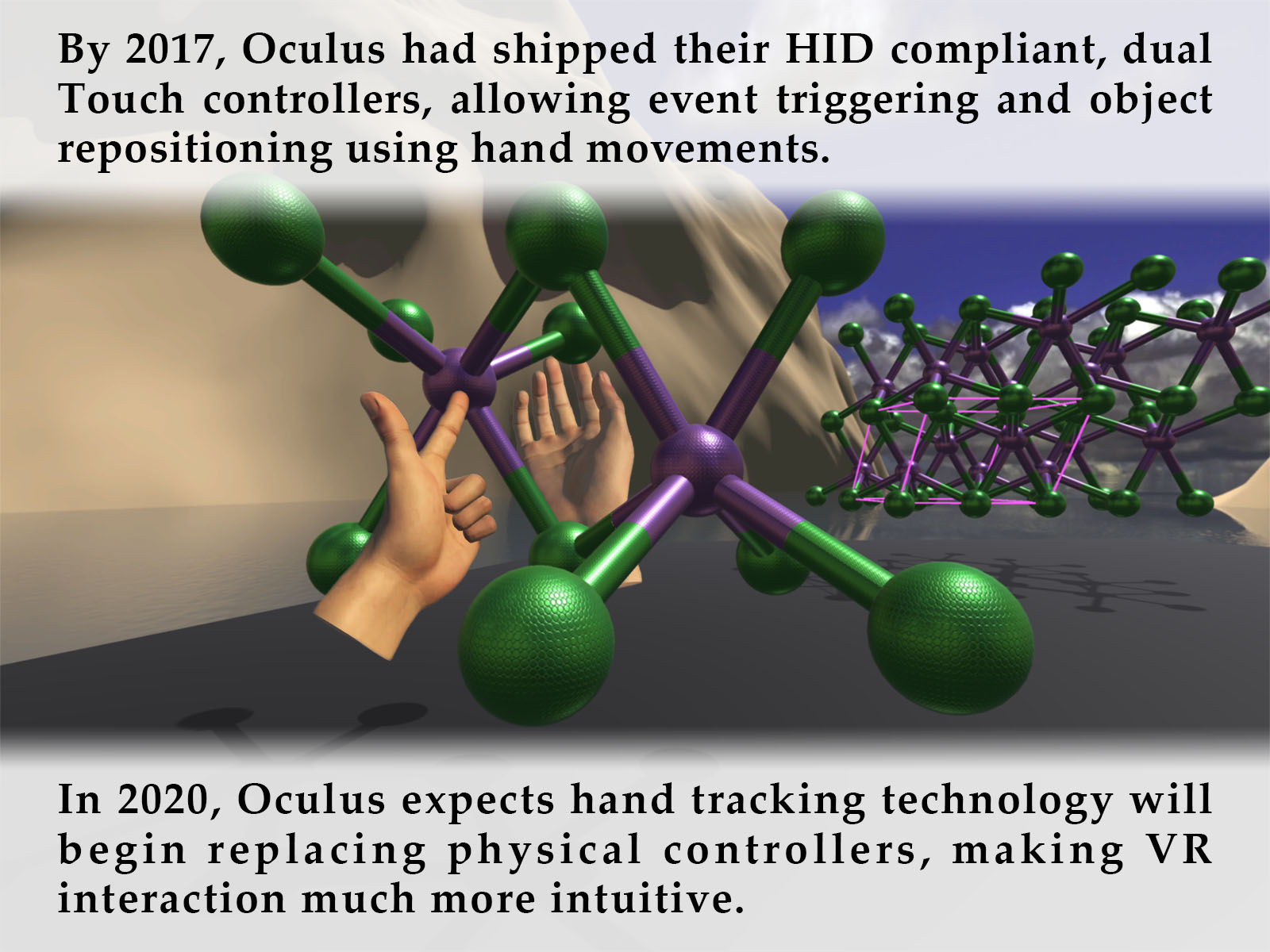 By 2017, Oculus had shipped their HID compliant, dual Touch controllers, allowing event triggering and object repositioning using hand movements.

In 2020, Oculus expects hand tracking technology will begin replacing physical controllers, making VR interaction much more intuitive.